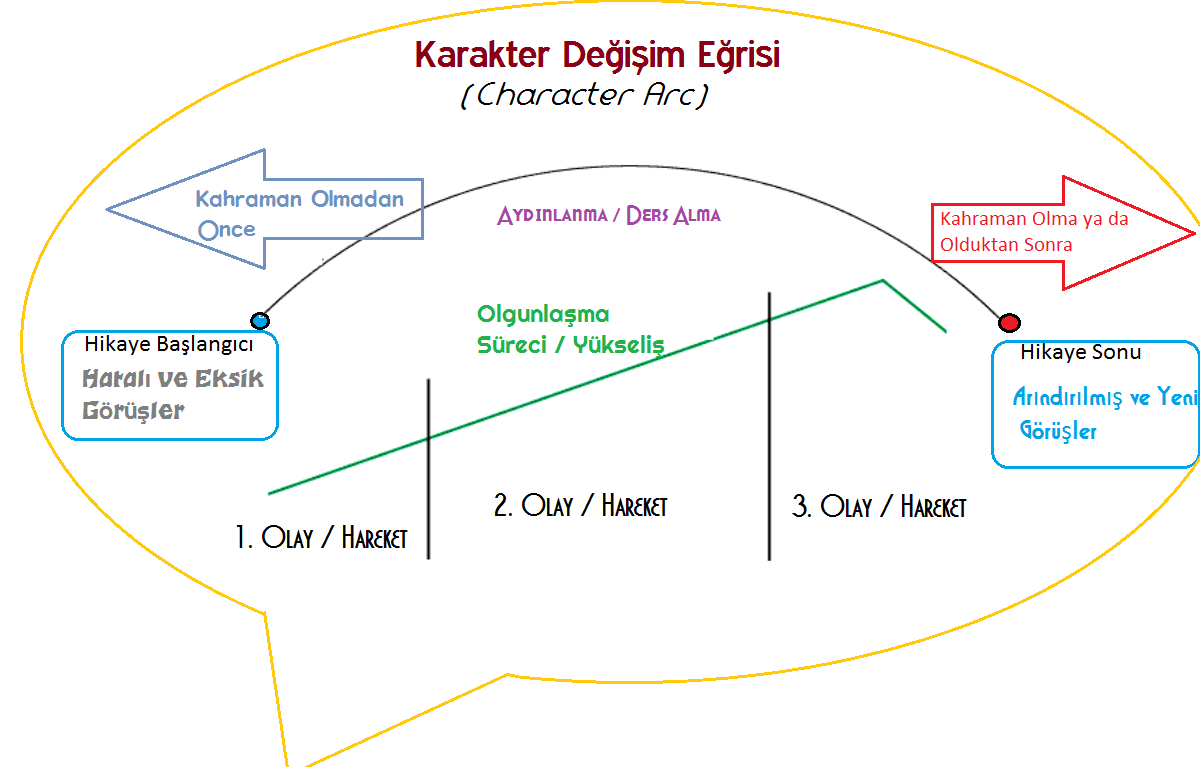 Karakter Değişim Eğrisi
(Character Arc)

Kahraman Olmadan Once

Aydınlanma / Ders Alma

Kahraman Olma ya da Olduktan Sonra

Hikaye Başlangıcı
Hatalı ve Eksik Görüşler

Olgunlaşma Süreci / Yükseliş

Hikaye Sonu
Arındırılmış ve Yeni Görüşler

1. Olay / Hareket

2. Olay / Hareket

3. Olay / Hareket